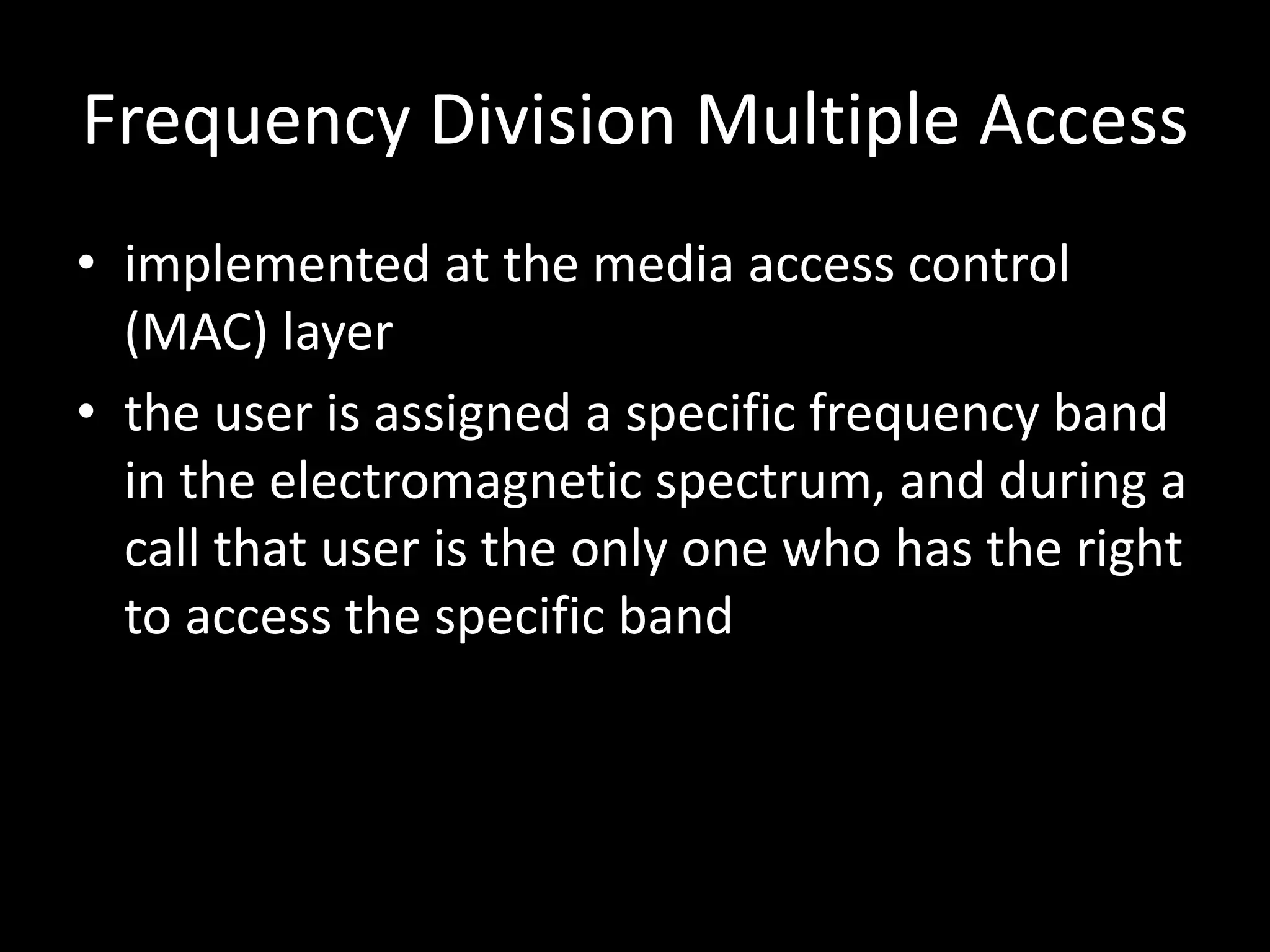 Frequency Division Multiple Access

• implemented at the media access control (MAC) layer
• the user is assigned a specific frequency band in the electromagnetic spectrum, and during a call that user is the only one who has the right to access the specific band